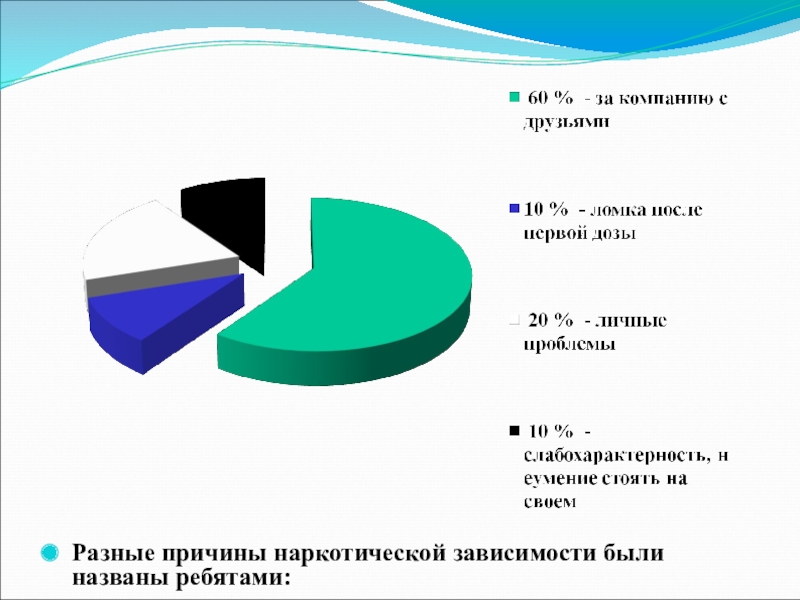 60 % - за компанию с друзьями

10 % - ломка после первой дозы

20 % - личные проблемы

10 % - слабохарактерность, н еумение стоять на своем

Разные причины наркотической зависимости были названы ребятами: